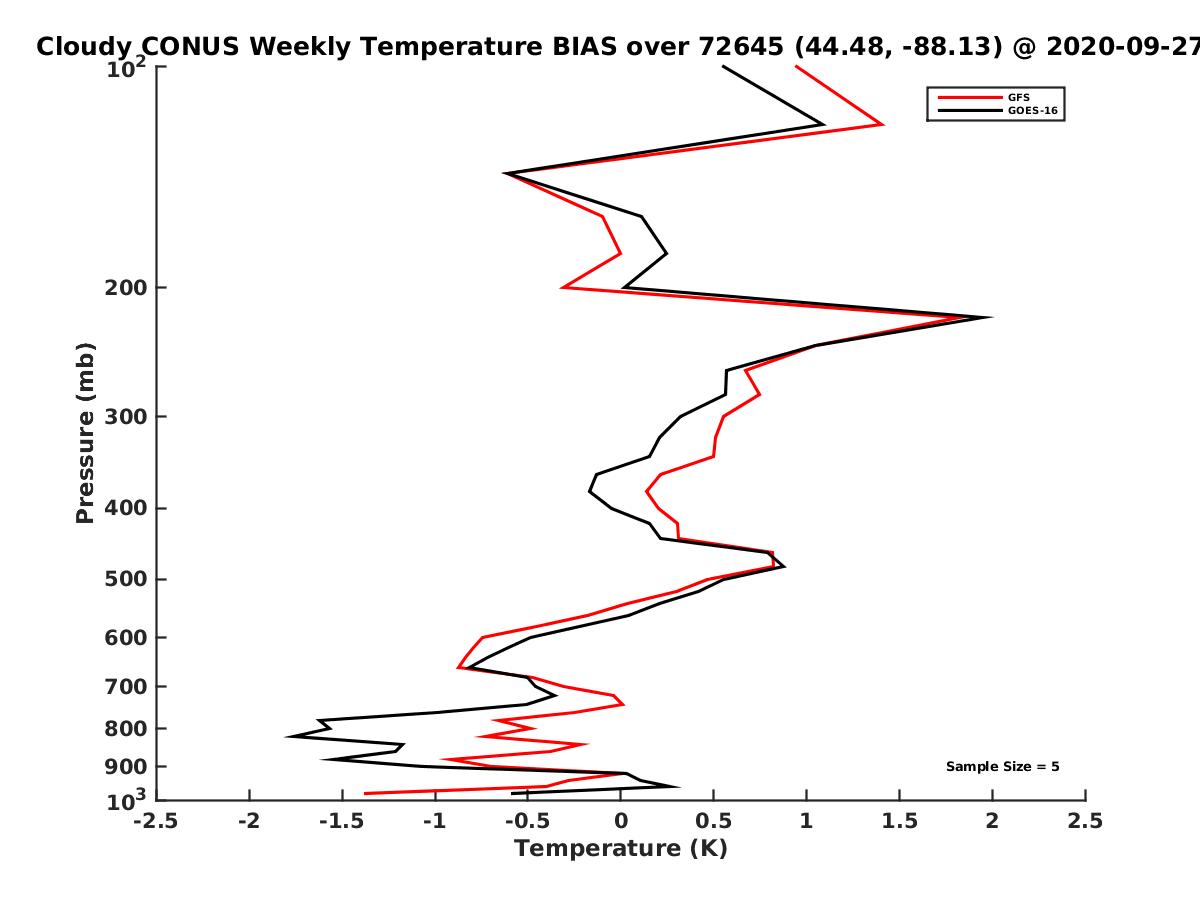 Cloudy CONUS Weekly Temperature BIAS over 72645 (44.48, -88.13) @ 2020-09-27

GFS
GOES-16

Pressure (mb)

$10^2$
200
300
400
500
600
700
800
900
$10^3$

Sample Size = 5

-2.5 -2 -1.5 -1 -0.5 0 0.5 1 1.5 2 2.5

Temperature (K)